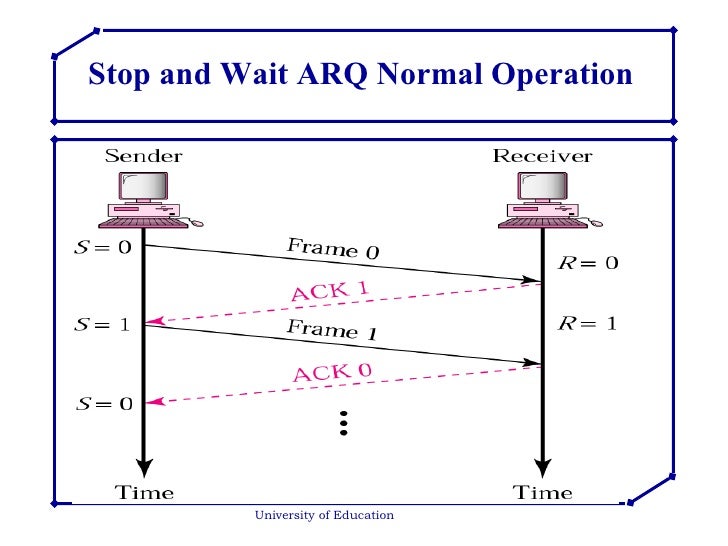 Stop and Wait ARQ Normal Operation

Sender

Receiver

$S = 0$

Frame 0

$R = 0$

ACK 1

$S = 1$

Frame 1

$R = 1$

ACK 0

$S = 0$

⋮

Time

Time

University of Education